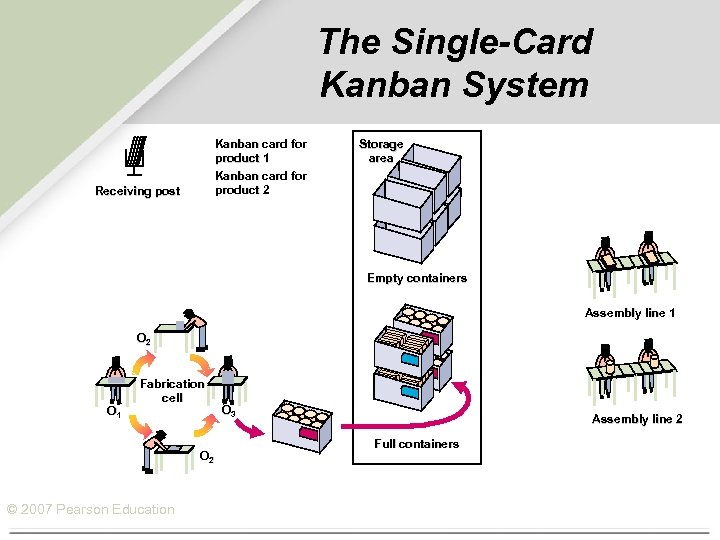 The Single-Card Kanban System

Receiving post

Kanban card for product 1

Kanban card for product 2

Storage area

Empty containers

Full containers

Assembly line 1

Assembly line 2

$O_2$

$O_1$

Fabrication cell

$O_3$

$O_2$

© 2007 Pearson Education